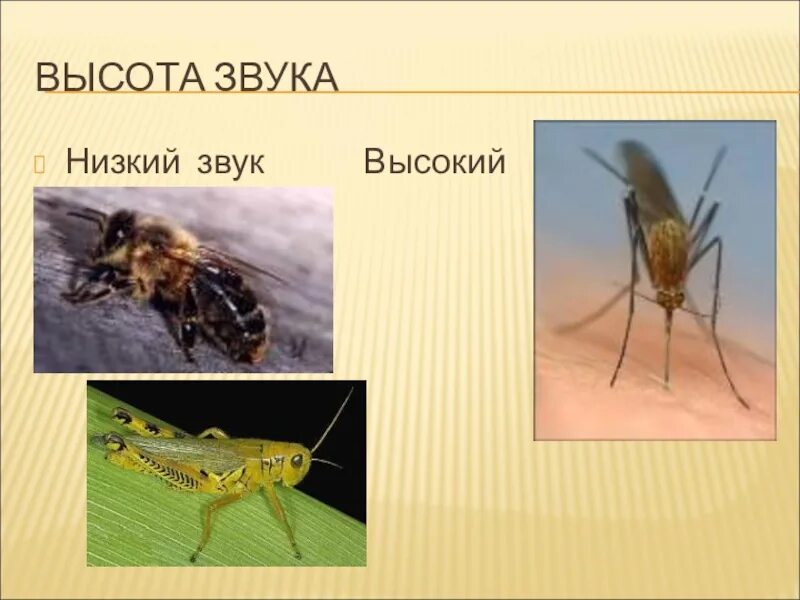 ВЫСОТА ЗВУКА

Низкий звук Высокий